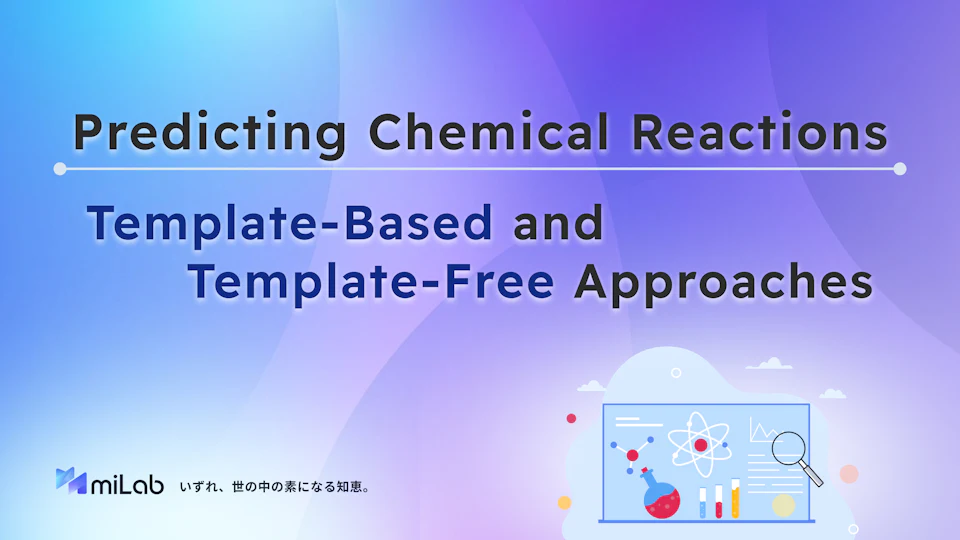 Predicting Chemical Reactions

Template-Based and Template-Free Approaches

miLab いずれ、世の中の素になる知恵。